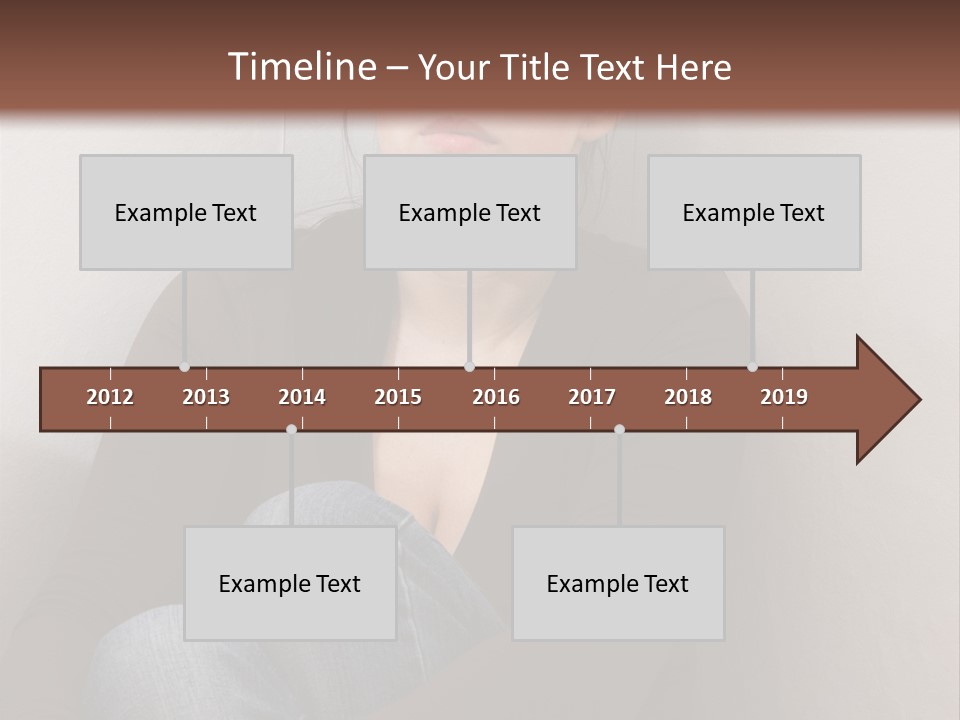 Timeline – Your Title Text Here

Example Text

Example Text

Example Text

2012 2013 2014 2015 2016 2017 2018 2019

Example Text

Example Text